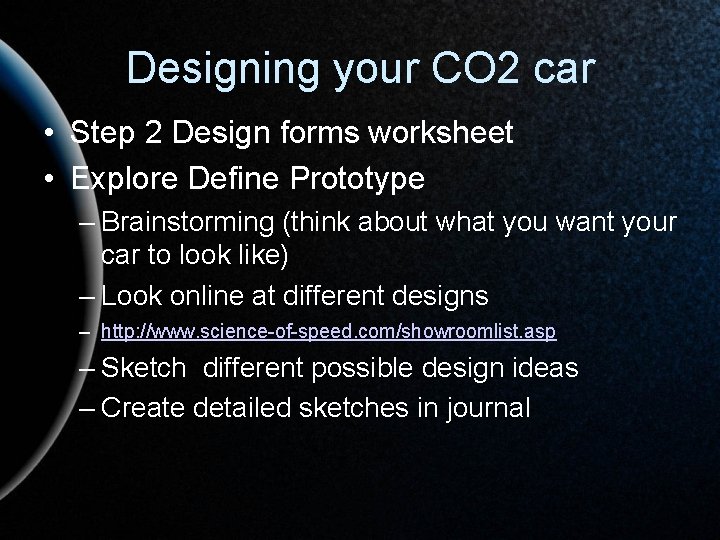 Designing your CO2 car

• Step 2 Design forms worksheet
• Explore Define Prototype
– Brainstorming (think about what you want your car to look like)
– Look online at different designs
– http://www.science-of-speed.com/showroomlist.asp
– Sketch different possible design ideas
– Create detailed sketches in journal